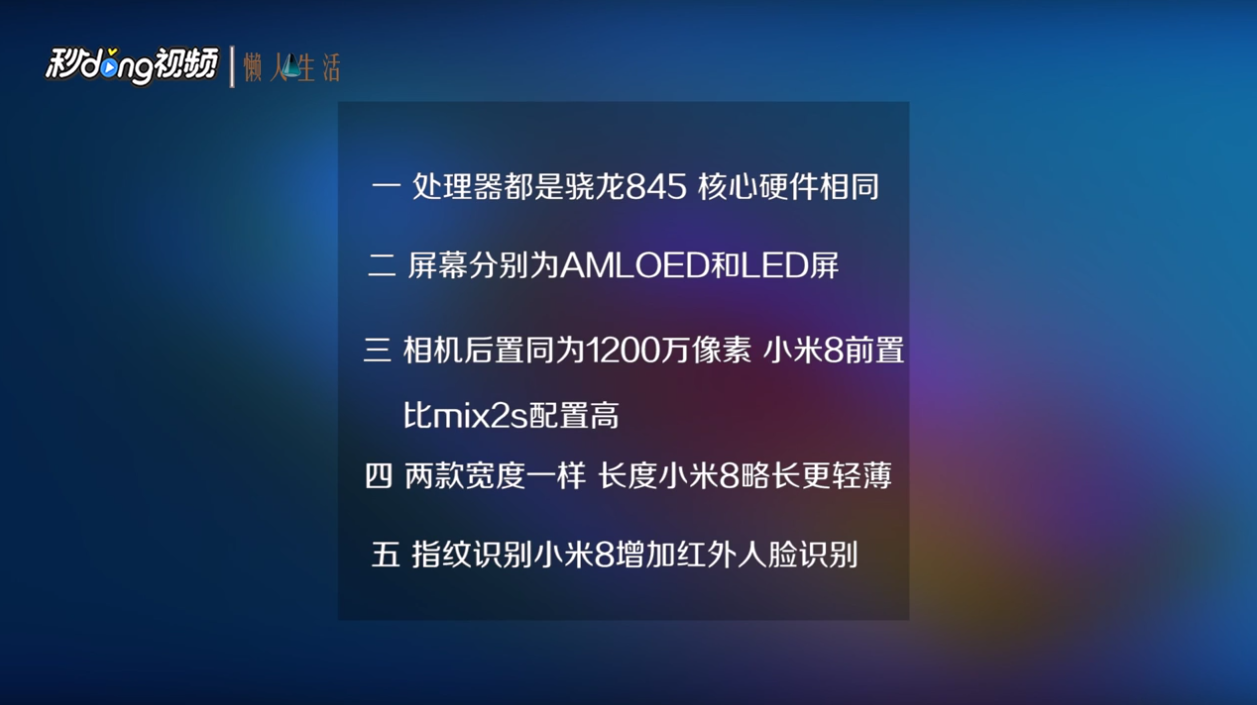 秒dong视频 | 懒人生活

一 处理器都是骁龙845 核心硬件相同

二 屏幕分别为AMLOED和LED屏

三 相机后置同为1200万像素 小米8前置比mix2s配置高

四 两款宽度一样 长度小米8略长更轻薄

五 指纹识别小米8增加红外人脸识别